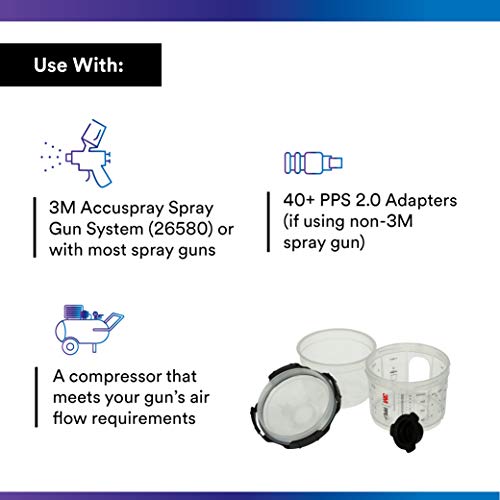 Use With:

3M Accuspray Spray Gun System (26580) or with most spray guns

40+ PPS 2.0 Adapters (if using non-3M spray gun)

A compressor that meets your gun's air flow requirements

3M